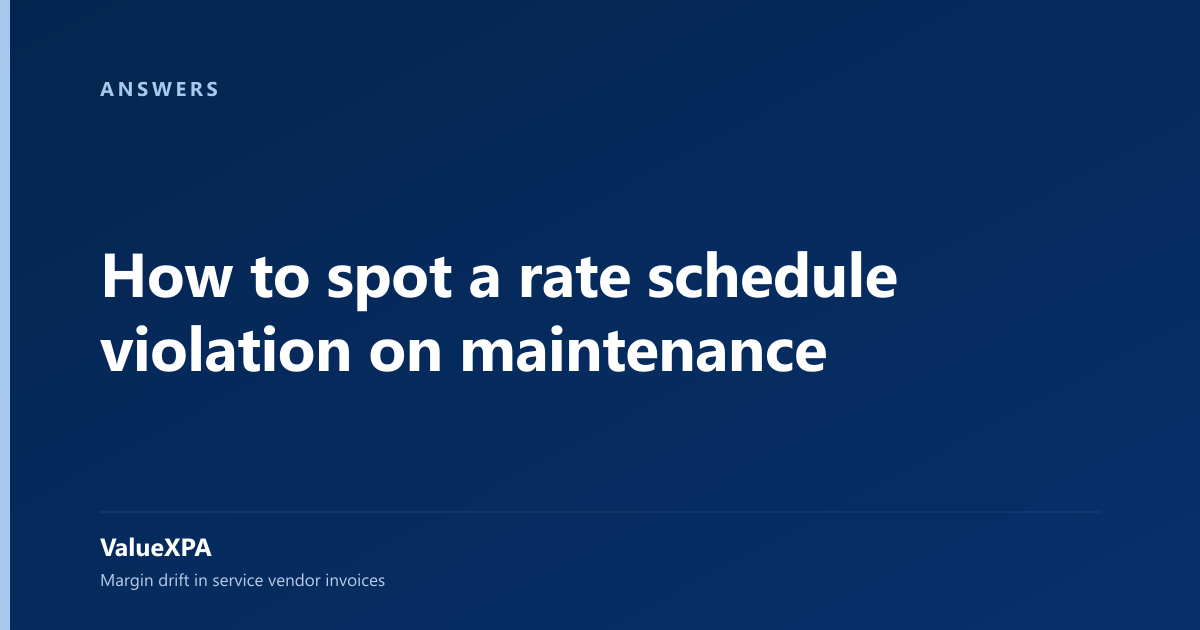 ANSWERS

How to spot a rate schedule violation on maintenance

ValueXPA

Margin drift in service vendor invoices